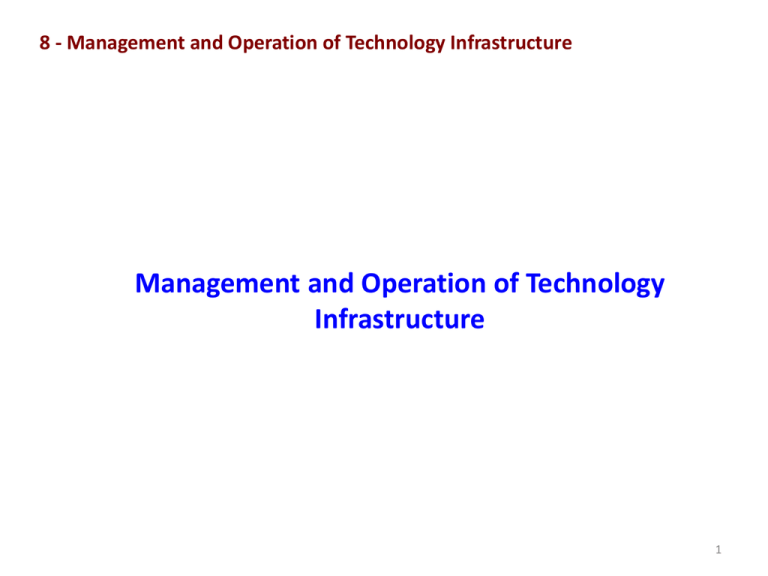 8 - Management and Operation of Technology Infrastructure

Management and Operation of Technology Infrastructure

1